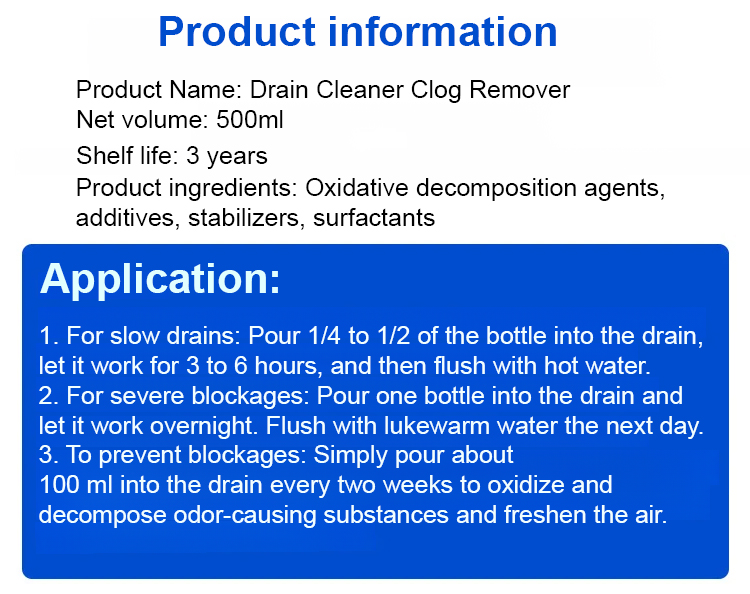 Product information

Product Name: Drain Cleaner Clog Remover
Net volume: 500ml
Shelf life: 3 years
Product ingredients: Oxidative decomposition agents, additives, stabilizers, surfactants

Application:

1. For slow drains: Pour 1/4 to 1/2 of the bottle into the drain, let it work for 3 to 6 hours, and then flush with hot water.
2. For severe blockages: Pour one bottle into the drain and let it work overnight. Flush with lukewarm water the next day.
3. To prevent blockages: Simply pour about 100 ml into the drain every two weeks to oxidize and decompose odor-causing substances and freshen the air.